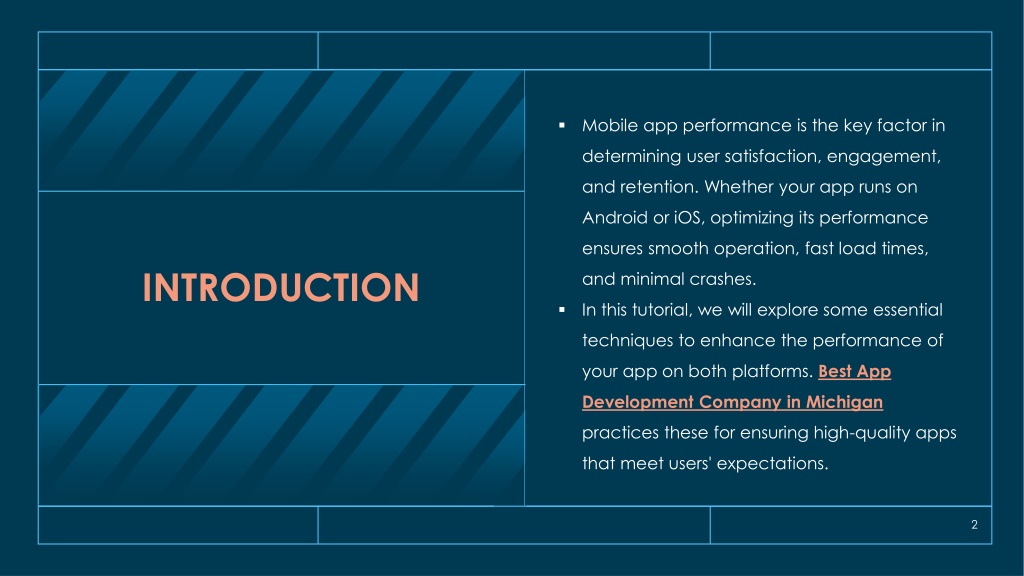 INTRODUCTION

▪ Mobile app performance is the key factor in determining user satisfaction, engagement, and retention. Whether your app runs on Android or iOS, optimizing its performance ensures smooth operation, fast load times, and minimal crashes.

▪ In this tutorial, we will explore some essential techniques to enhance the performance of your app on both platforms. Best App Development Company in Michigan practices these for ensuring high-quality apps that meet users' expectations.

2